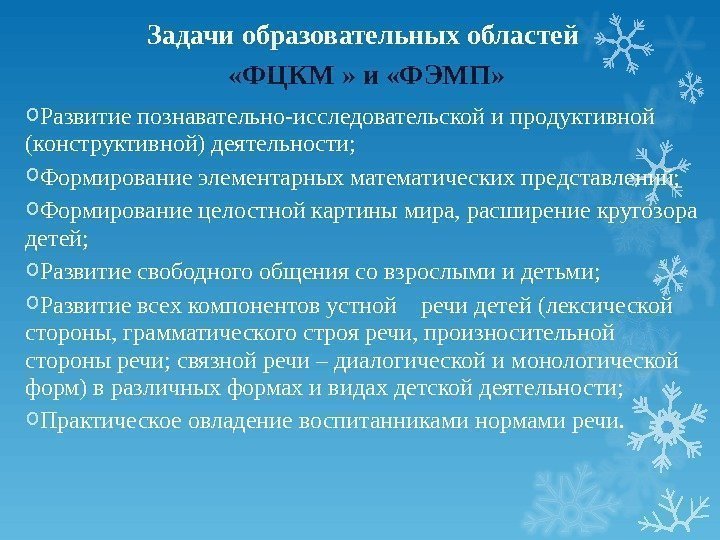 Задачи образовательных областей
«ФЦКМ » и «ФЭМП»

Развитие познавательно-исследовательской и продуктивной (конструктивной) деятельности;

Формирование элементарных математических представлений;

Формирование целостной картины мира, расширение кругозора детей;

Развитие свободного общения со взрослыми и детьми;

Развитие всех компонентов устной речи детей (лексической стороны, грамматического строя речи, произносительной стороны речи; связной речи – диалогической и монологической форм) в различных формах и видах детской деятельности;

Практическое овладение воспитанниками нормами речи.